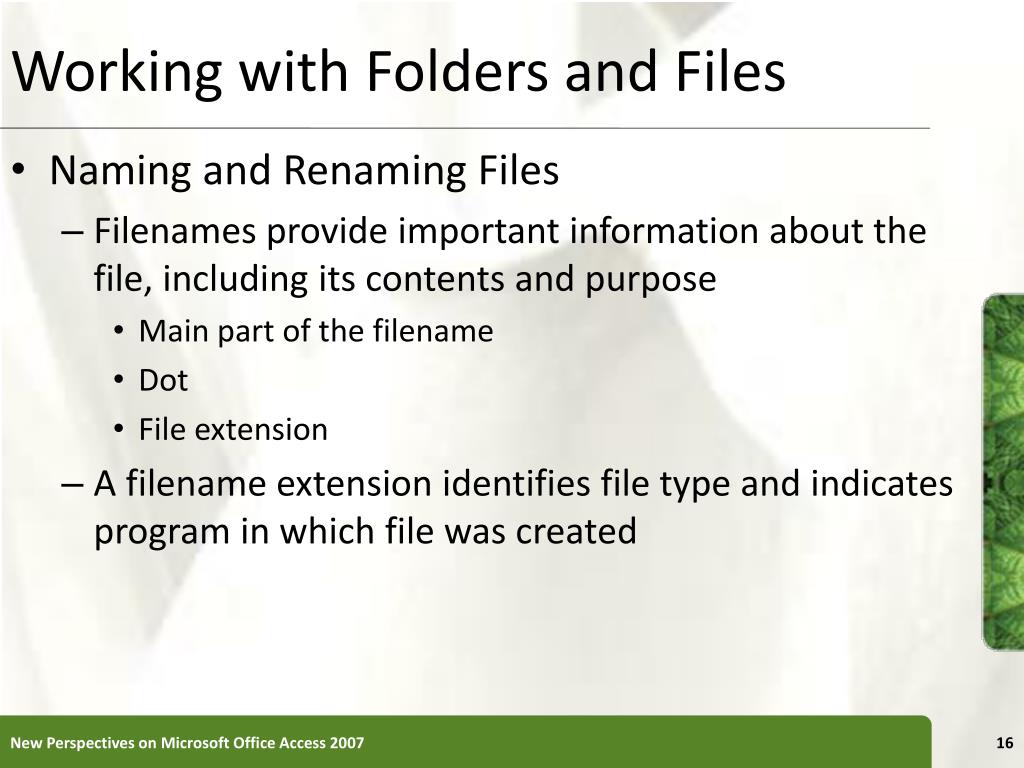 Working with Folders and Files

• Naming and Renaming Files
– Filenames provide important information about the file, including its contents and purpose
• Main part of the filename
• Dot
• File extension
– A filename extension identifies file type and indicates program in which file was created

New Perspectives on Microsoft Office Access 2007

16